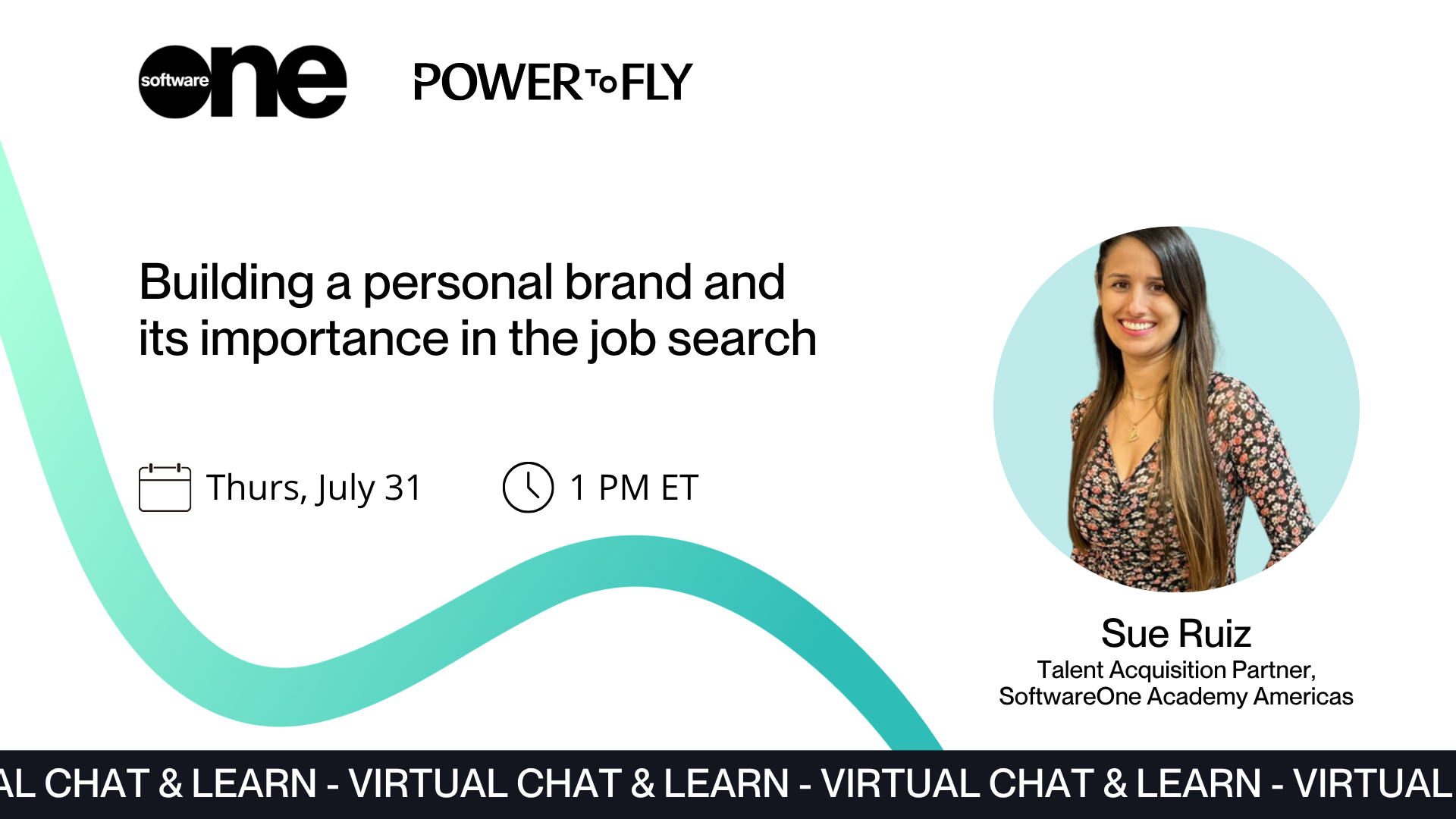 software one

POWER To FLY

Building a personal brand and its importance in the job search

Thurs, July 31

1 PM ET

Sue Ruiz
Talent Acquisition Partner, SoftwareOne Academy Americas

AL CHAT & LEARN - VIRTUAL CHAT & LEARN - VIRTUAL CHAT & LEARN - VIRTUAL